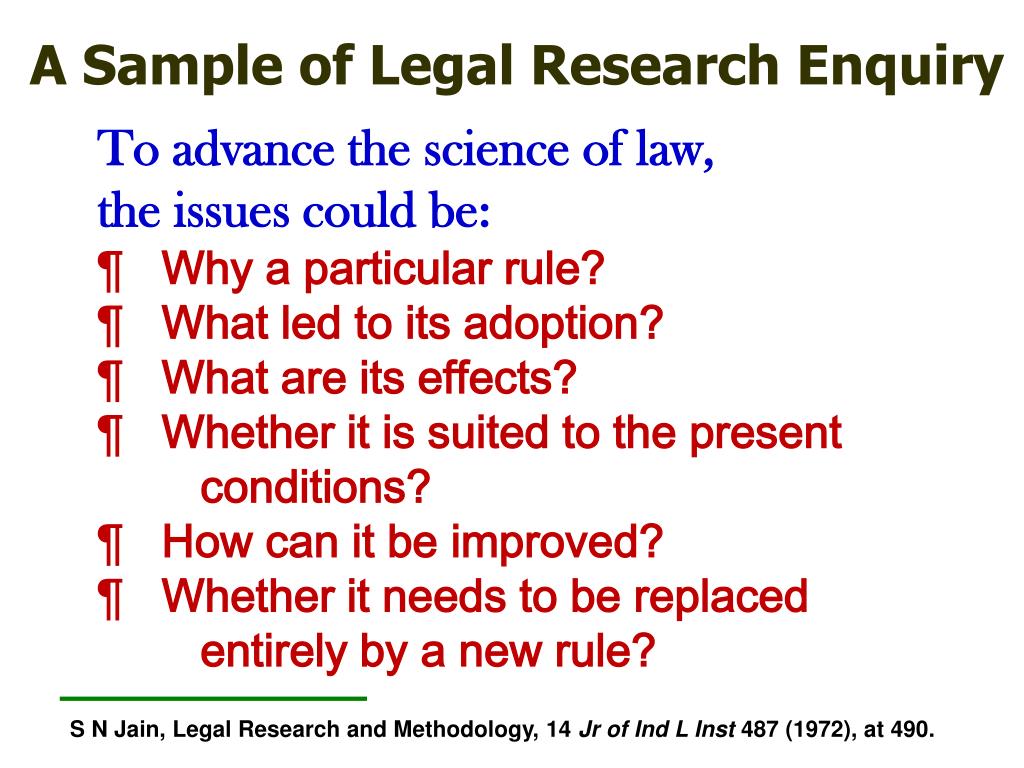 A Sample of Legal Research Enquiry

To advance the science of law, the issues could be:

¶ Why a particular rule?
¶ What led to its adoption?
¶ What are its effects?
¶ Whether it is suited to the present conditions?
¶ How can it be improved?
¶ Whether it needs to be replaced entirely by a new rule?

S N Jain, Legal Research and Methodology, 14 Jr of Ind L Inst 487 (1972), at 490.